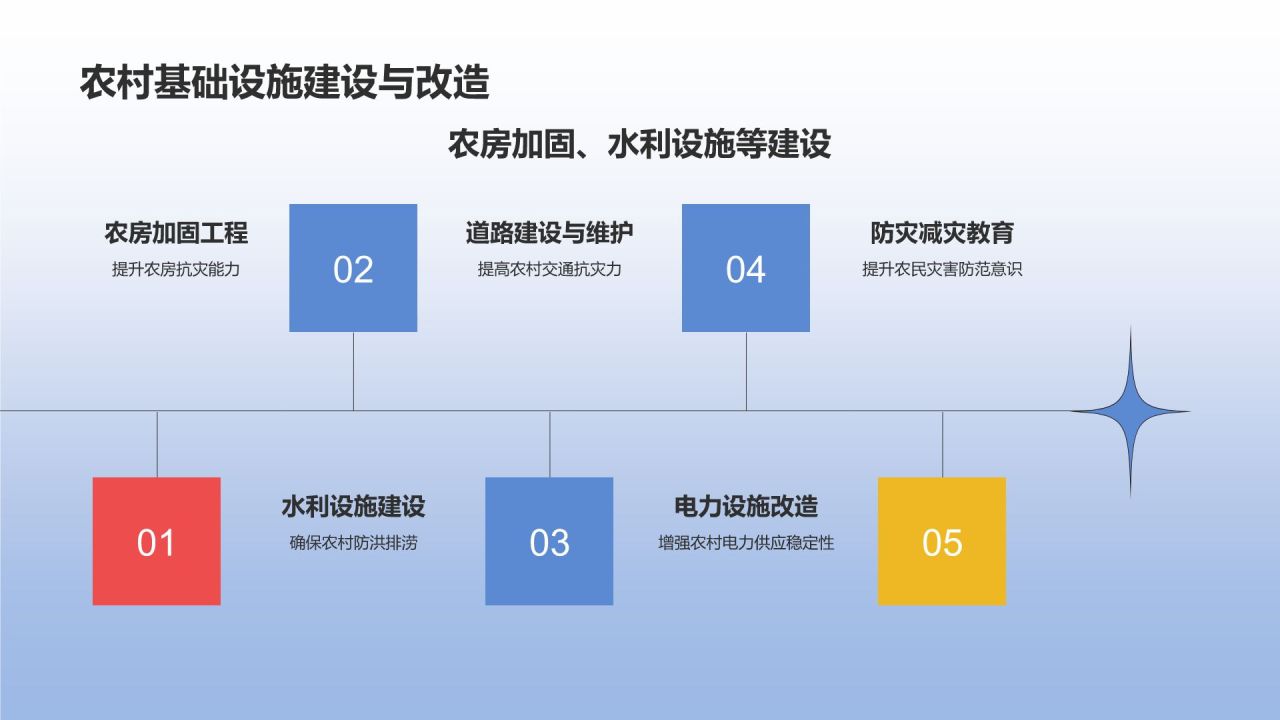 农村基础设施建设与改造

农房加固、水利设施等建设

农房加固工程
提升农房抗灾能力

02

道路建设与维护
提高农村交通抗灾力

04

防灾减灾教育
提升农民灾害防范意识

01

水利设施建设
确保农村防洪排涝

03

电力设施改造
增强农村电力供应稳定性

05